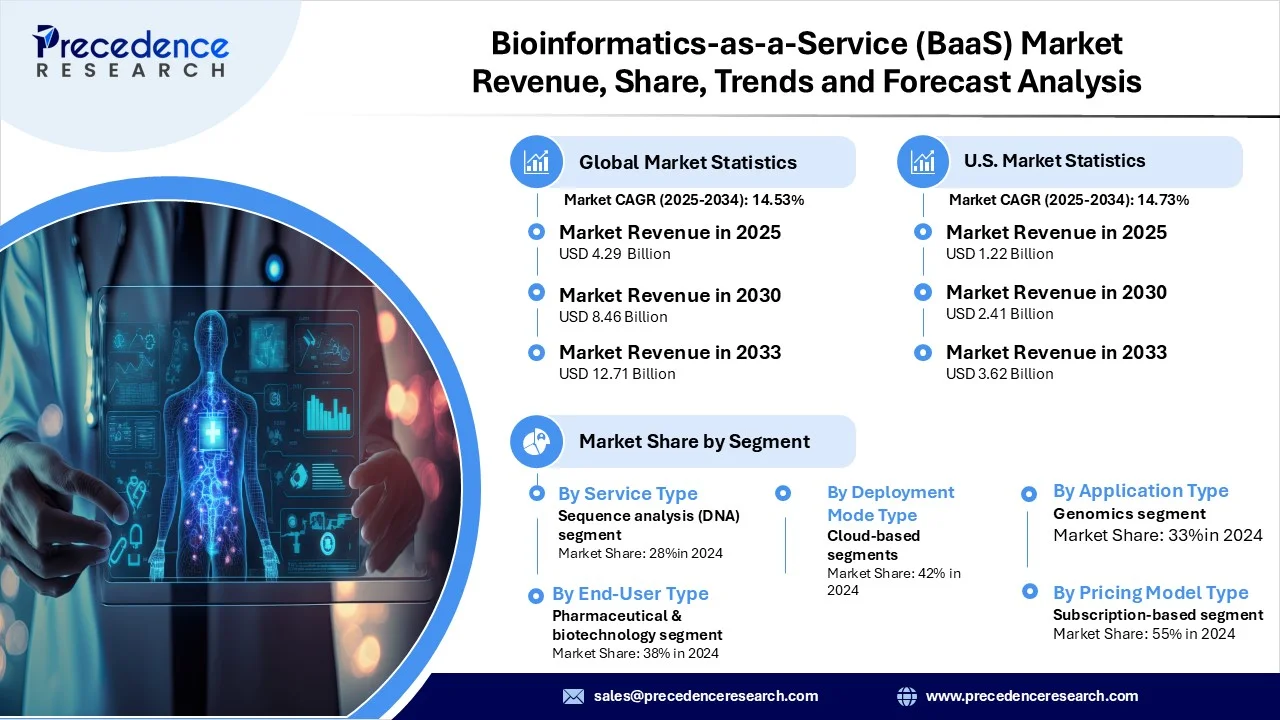 Precedence RESEARCH

Bioinformatics-as-a-Service (BaaS) Market Revenue, Share, Trends and Forecast Analysis

Global Market Statistics
Market CAGR (2025-2034): 14.53%
Market Revenue in 2025
USD 4.29 Billion
Market Revenue in 2030
USD 8.46 Billion
Market Revenue in 2033
USD 12.71 Billion

U.S. Market Statistics
Market CAGR (2025-2034): 14.73%
Market Revenue in 2025
USD 1.22 Billion
Market Revenue in 2030
USD 2.41 Billion
Market Revenue in 2033
USD 3.62 Billion

Market Share by Segment

By Service Type
Sequence analysis (DNA) segment
Market Share: 28%in 2024

By End-User Type
Pharmaceutical & biotechnology segment
Market Share: 38% in 2024

By Deployment Mode Type
Cloud-based segments
Market Share: 42% in 2024

By Application Type
Genomics segment
Market Share: 33%in 2024

By Pricing Model Type
Subscription-based segment
Market Share: 55% in 2024

sales@precedenceresearch.com
www.precedenceresearch.com